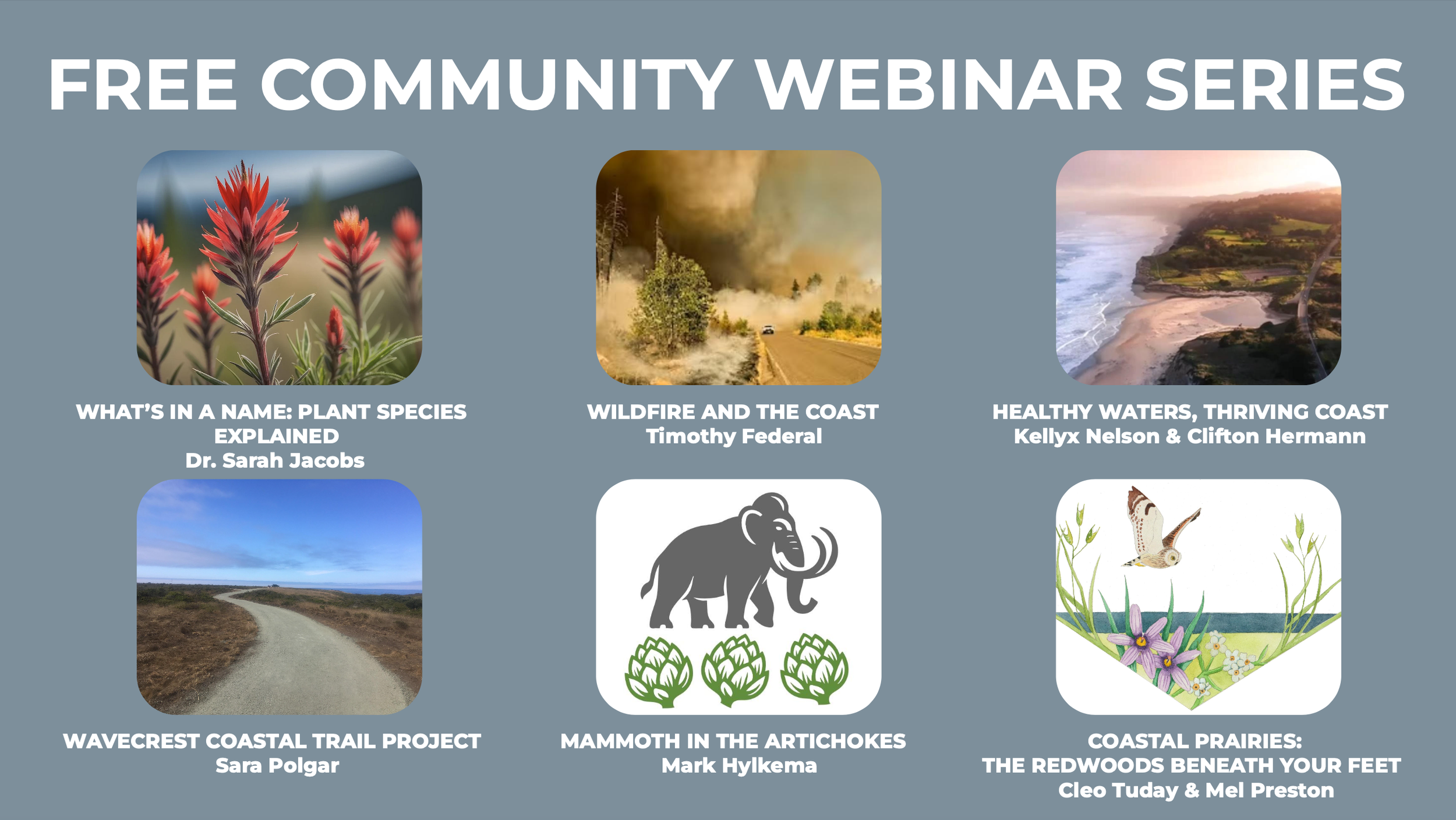 FREE COMMUNITY WEBINAR SERIES

WHAT'S IN A NAME: PLANT SPECIES EXPLAINED
Dr. Sarah Jacobs

WILDFIRE AND THE COAST
Timothy Federal

HEALTHY WATERS, THRIVING COAST
Kellyx Nelson & Clifton Hermann

WAVECREST COASTAL TRAIL PROJECT
Sara Polgar

MAMMOTH IN THE ARTICHOKES
Mark Hylkema

COASTAL PRAIRIES:
THE REDWOODS BENEATH YOUR FEET
Cleo Tuday & Mel Preston